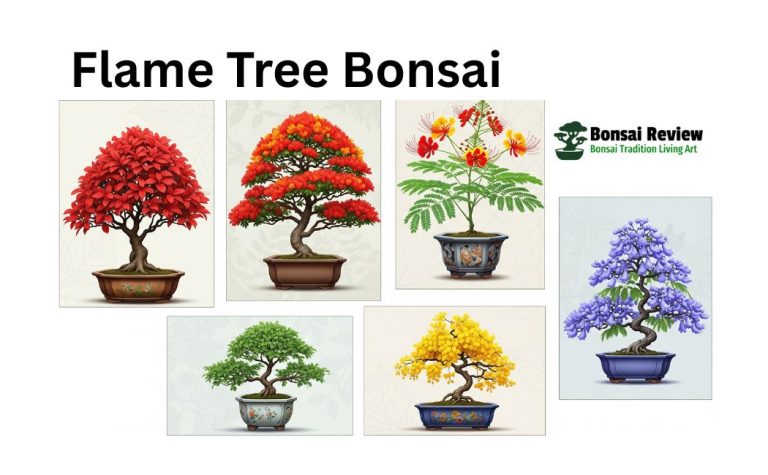 Flame Tree Bonsai

Bonsai Review
Bonsai Tradition Living Art